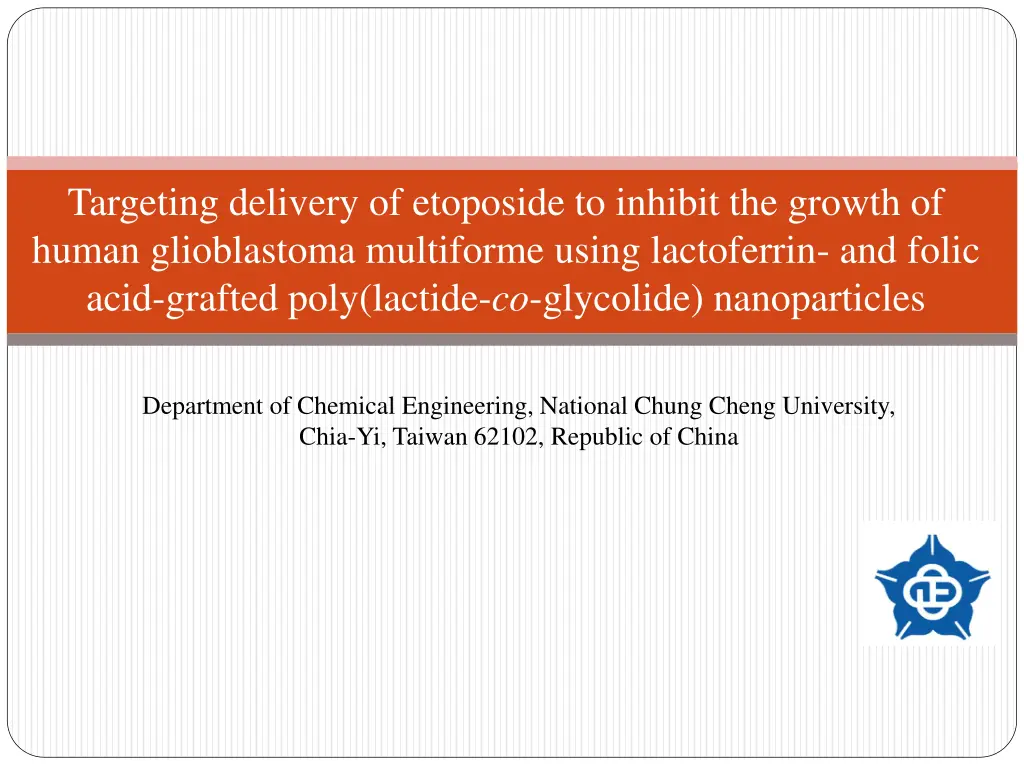 Targeting delivery of etoposide to inhibit the growth of human glioblastoma multiforme using lactoferrin- and folic acid-grafted poly(lactide-co-glycolide) nanoparticles

Department of Chemical Engineering, National Chung Cheng University, Chia-Yi, Taiwan 62102, Republic of China